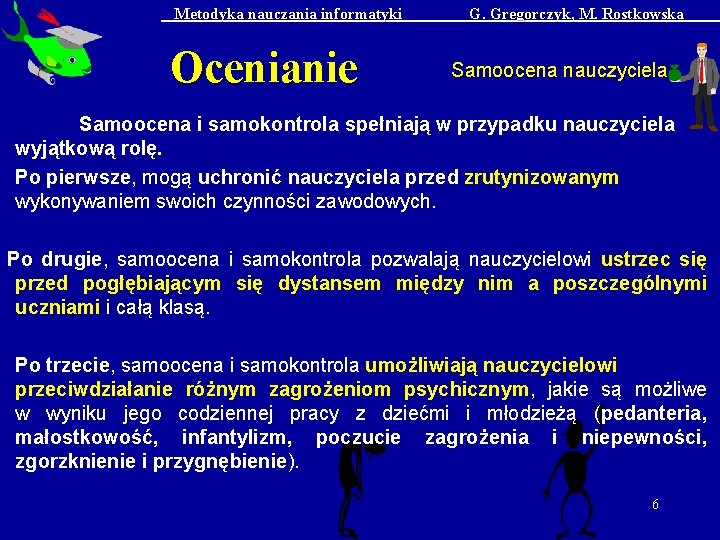 Metodyka nauczania informatyki G. Gregorczyk, M. Rostkowska

Ocenianie

Samoocena nauczyciela

Samoocena i samokontrola spełniają w przypadku nauczyciela wyjątkową rolę.

Po pierwsze, mogą uchronić nauczyciela przed zrutynizowanym wykonywaniem swoich czynności zawodowych.

Po drugie, samoocena i samokontrola pozwalają nauczycielowi ustrzec się przed pogłębiającym się dystansem między nim a poszczególnymi uczniami i całą klasą.

Po trzecie, samoocena i samokontrola umożliwiają nauczycielowi przeciwdziałanie różnym zagrożeniom psychicznym, jakie są możliwe w wyniku jego codziennej pracy z dziećmi i młodzieżą (pedanteria, małostkowość, infantylizm, poczucie zagrożenia i niepewności, zgorzknienie i przygnębienie).

6